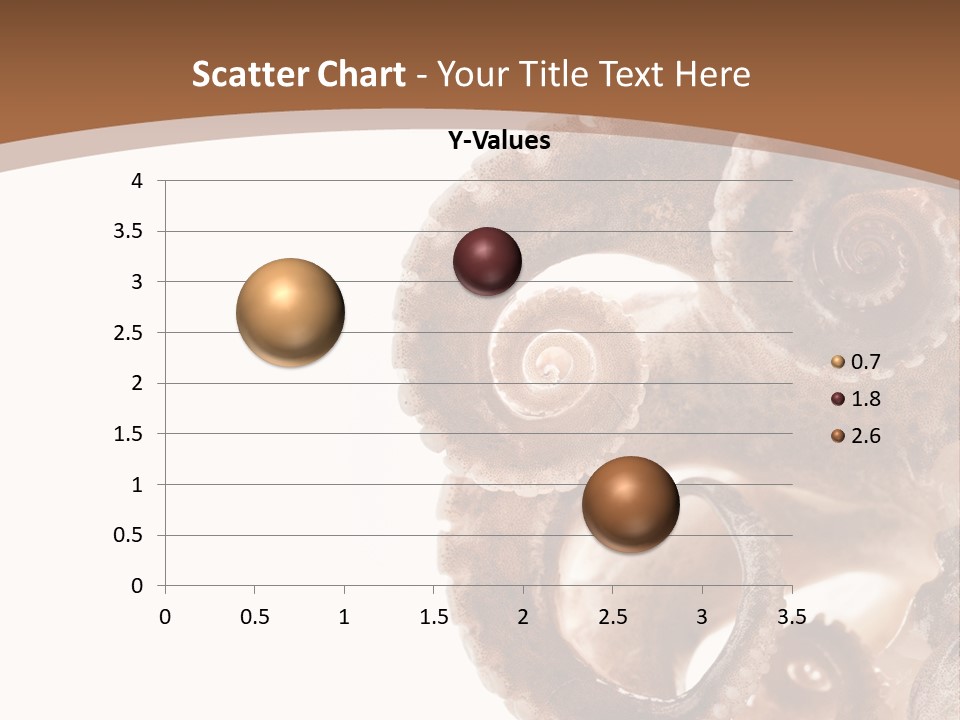 Scatter Chart - Your Title Text Here

Y-Values

4
3.5
3
2.5
2
1.5
1
0.5
0

0 0.5 1 1.5 2 2.5 3 3.5

0.7
1.8
2.6